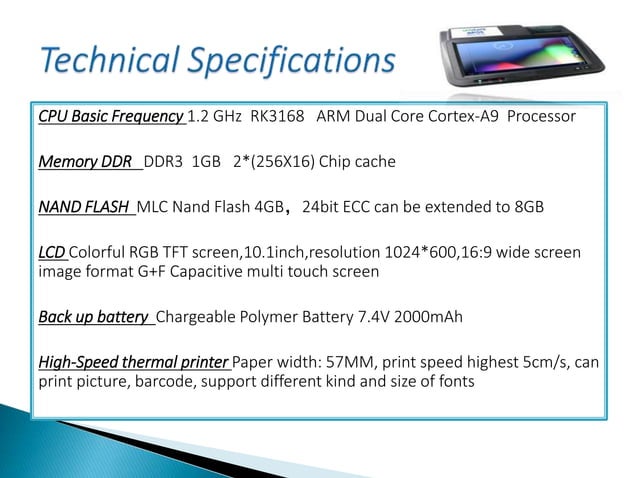 Technical Specifications

CPU Basic Frequency 1.2 GHz RK3168 ARM Dual Core Cortex-A9 Processor

Memory DDR DDR3 1GB 2*(256X16) Chip cache

NAND FLASH MLC Nand Flash 4GB， 24bit ECC can be extended to 8GB

LCD Colorful RGB TFT screen,10.1inch,resolution 1024*600,16:9 wide screen image format G+F Capacitive multi touch screen

Back up battery Chargeable Polymer Battery 7.4V 2000mAh

High-Speed thermal printer Paper width: 57MM, print speed highest 5cm/s, can print picture, barcode, support different kind and size of fonts